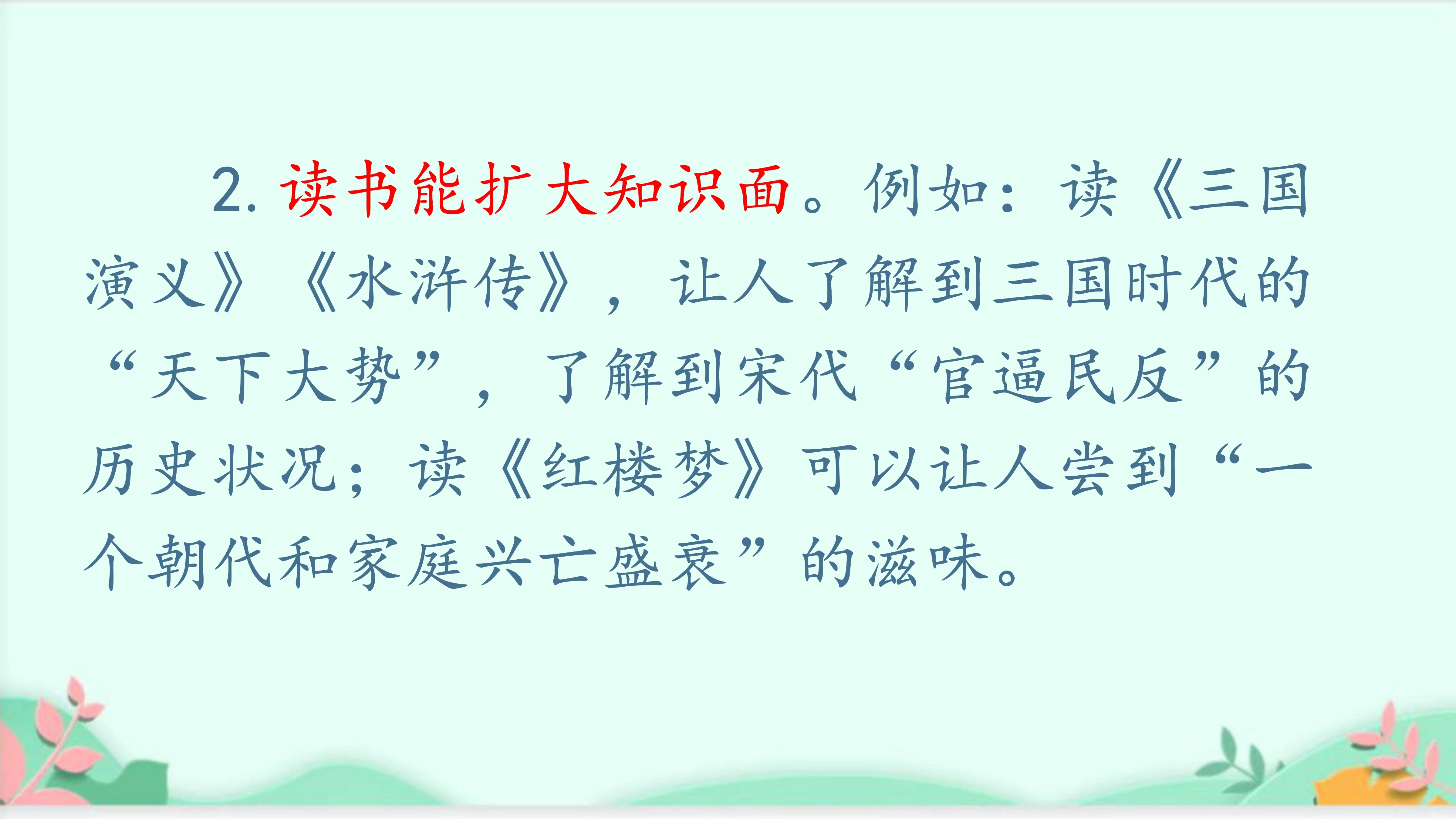 2. 读书能扩大知识面。例如：读《三国演义》《水浒传》，让人了解到三国时代的“天下大势”，了解到宋代“官逼民反”的历史状况；读《红楼梦》可以让人尝到“一个朝代和家庭兴亡盛衰”的滋味。